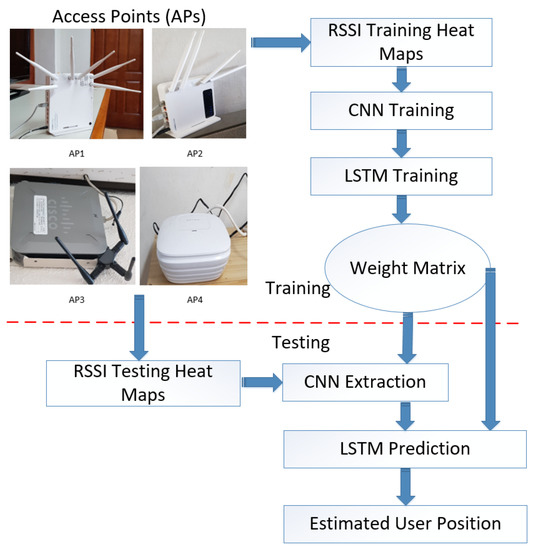 Access Points (APs)

AP1

AP2

CISCO

AP3

AP4

RSSI Training Heat Maps

CNN Training

LSTM Training

Weight Matrix

Training

Testing

RSSI Testing Heat Maps

CNN Extraction

LSTM Prediction

Estimated User Position